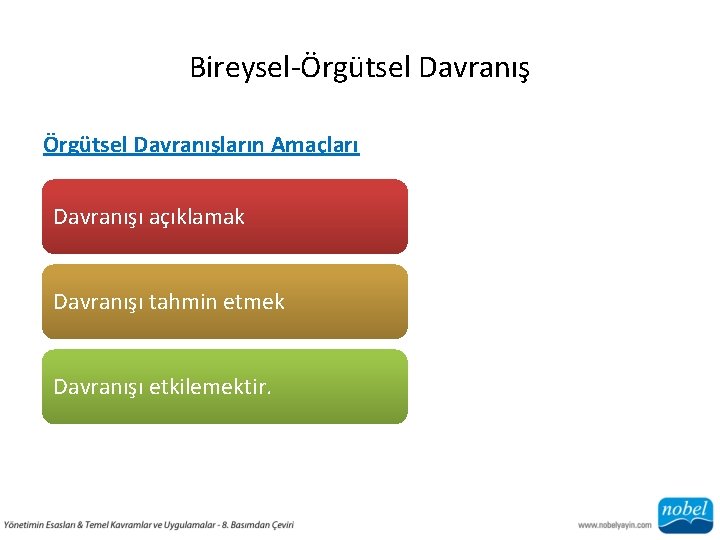 Bireysel-Örgütsel Davranış

Örgütsel Davranışların Amaçları

Davranışı açıklamak

Davranışı tahmin etmek

Davranışı etkilemektir.

Yönetimin Esasları & Temel Kavramlar ve Uygulamalar - 8. Basımdan Çeviri

www.nobelyayin.com

nobel